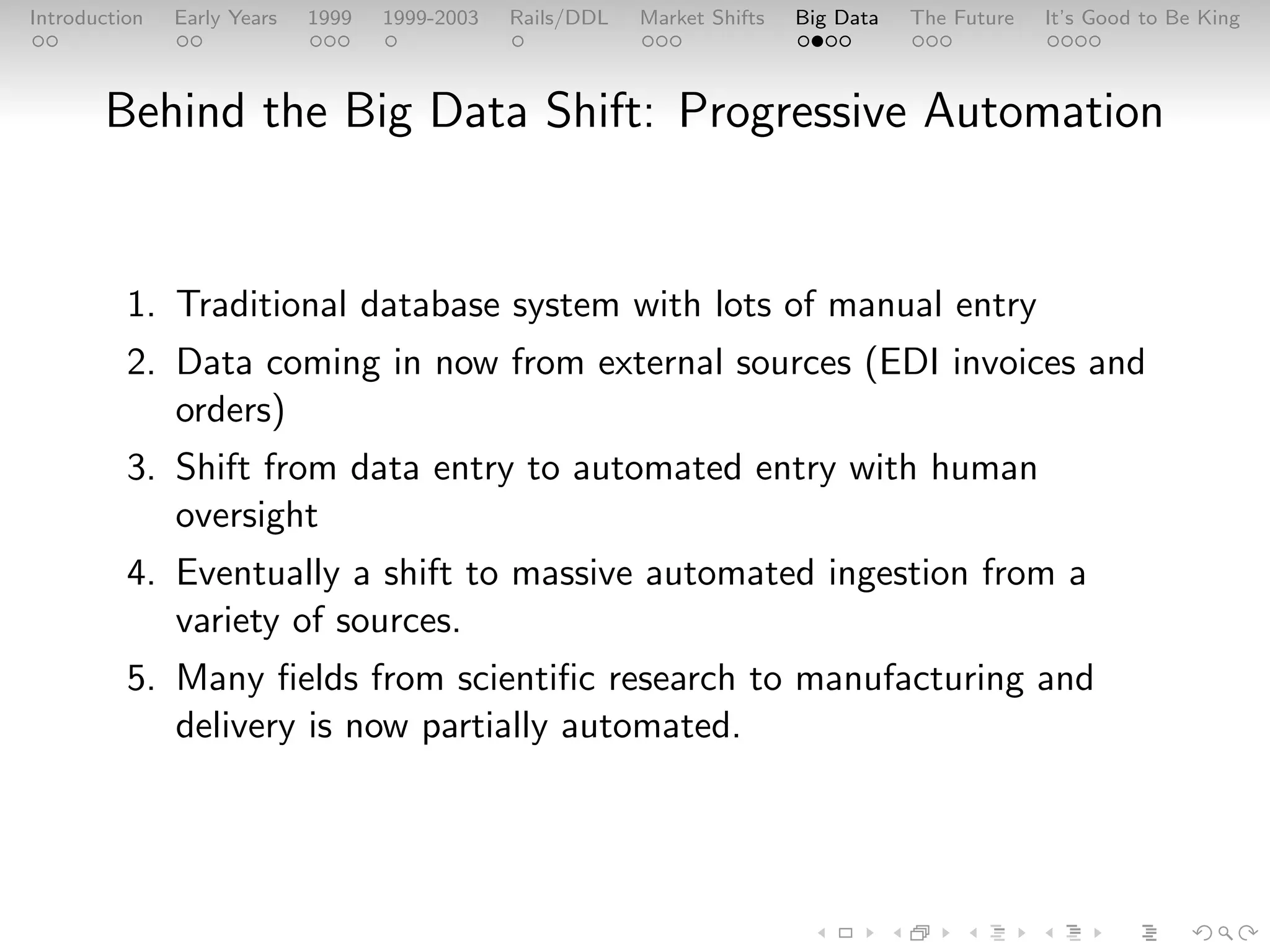 Introduction Early Years 1999 1999-2003 Rails/DDL Market Shifts Big Data The Future It's Good to Be King

Behind the Big Data Shift: Progressive Automation

1. Traditional database system with lots of manual entry
2. Data coming in now from external sources (EDI invoices and orders)
3. Shift from data entry to automated entry with human oversight
4. Eventually a shift to massive automated ingestion from a variety of sources.
5. Many fields from scientific research to manufacturing and delivery is now partially automated.